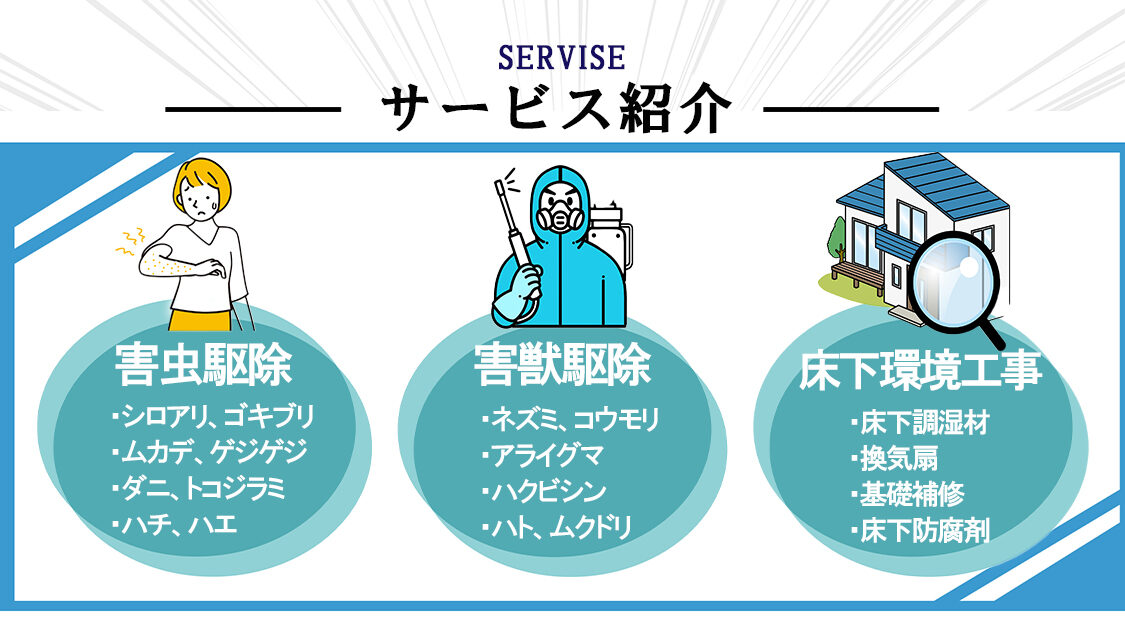 SERVISE

サービス紹介

害虫駆除

・シロアリ、ゴキブリ
・ムカデ、ゲジゲジ
・ダニ、トコジラミ
・ハチ、ハエ

害獣駆除

・ネズミ、コウモリ
・アライグマ
・ハクビシン
・ハト、ムクドリ

床下環境工事

・床下調湿材
・換気扇
・基礎補修
・床下防腐剤